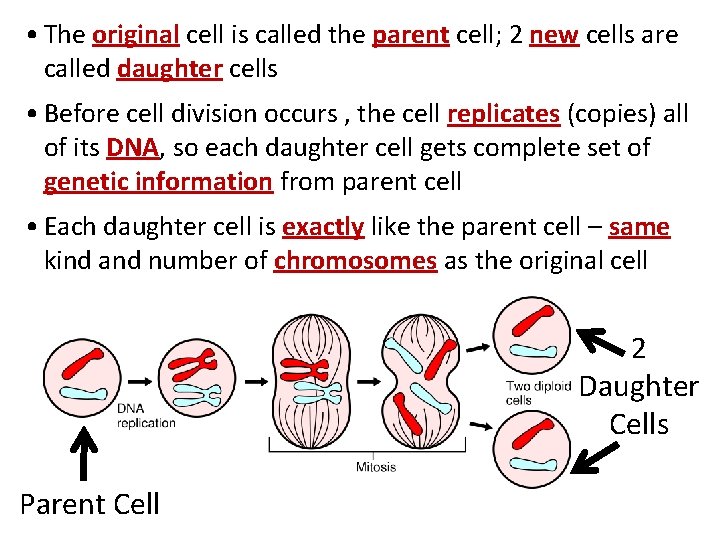 • The original cell is called the parent cell; 2 new cells are called daughter cells

• Before cell division occurs , the cell replicates (copies) all of its DNA, so each daughter cell gets complete set of genetic information from parent cell

• Each daughter cell is exactly like the parent cell – same kind and number of chromosomes as the original cell

DNA replication

Mitosis

Two diploid cells

2 Daughter Cells

Parent Cell